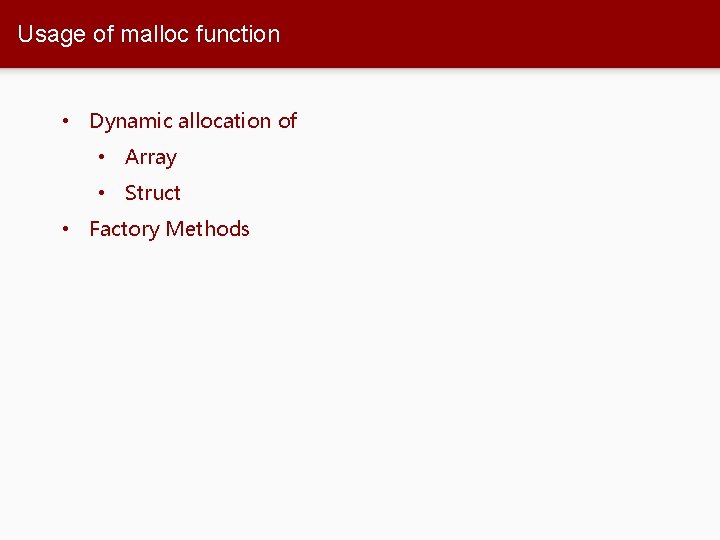 Usage of malloc function

• Dynamic allocation of
  • Array
  • Struct
• Factory Methods